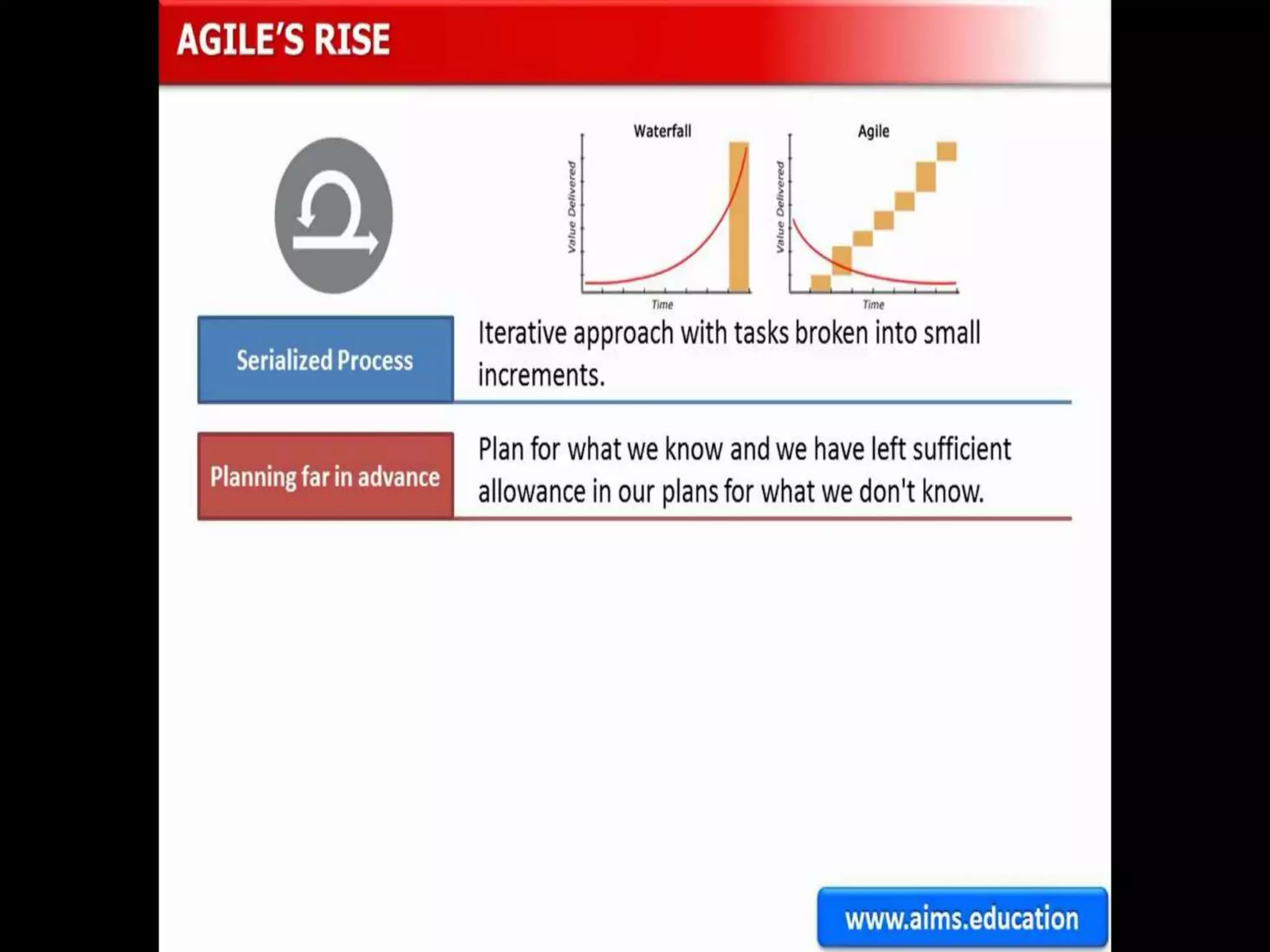 AGILE'S RISE

Waterfall

Value Delivered

Time

Agile

Value Delivered

Time

Serialized Process

Iterative approach with tasks broken into small increments.

Planning far in advance

Plan for what we know and we have left sufficient allowance in our plans for what we don't know.

www.aims.education